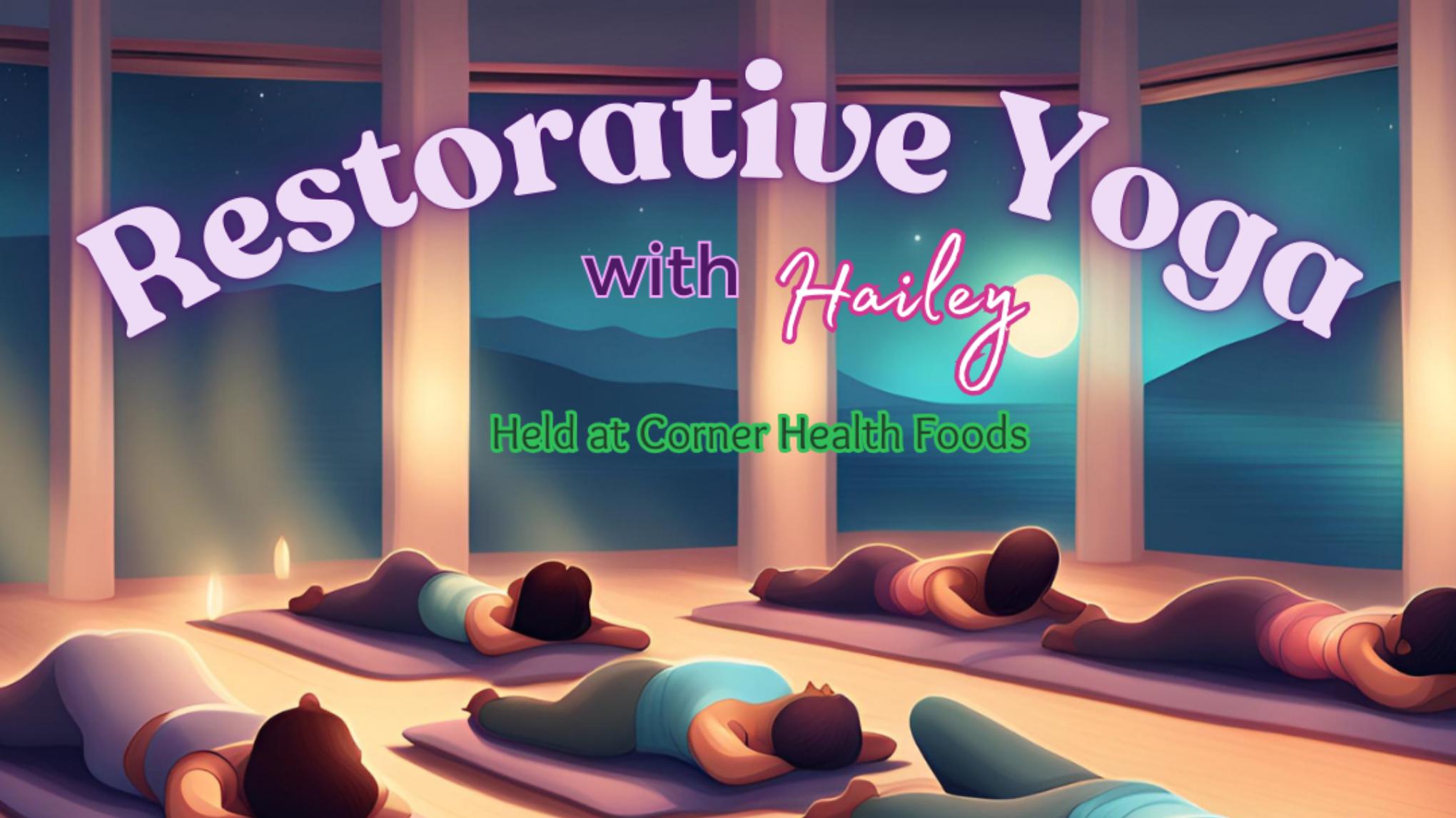 Restorative Yoga

with Hailey

Held at Corner Health Foods